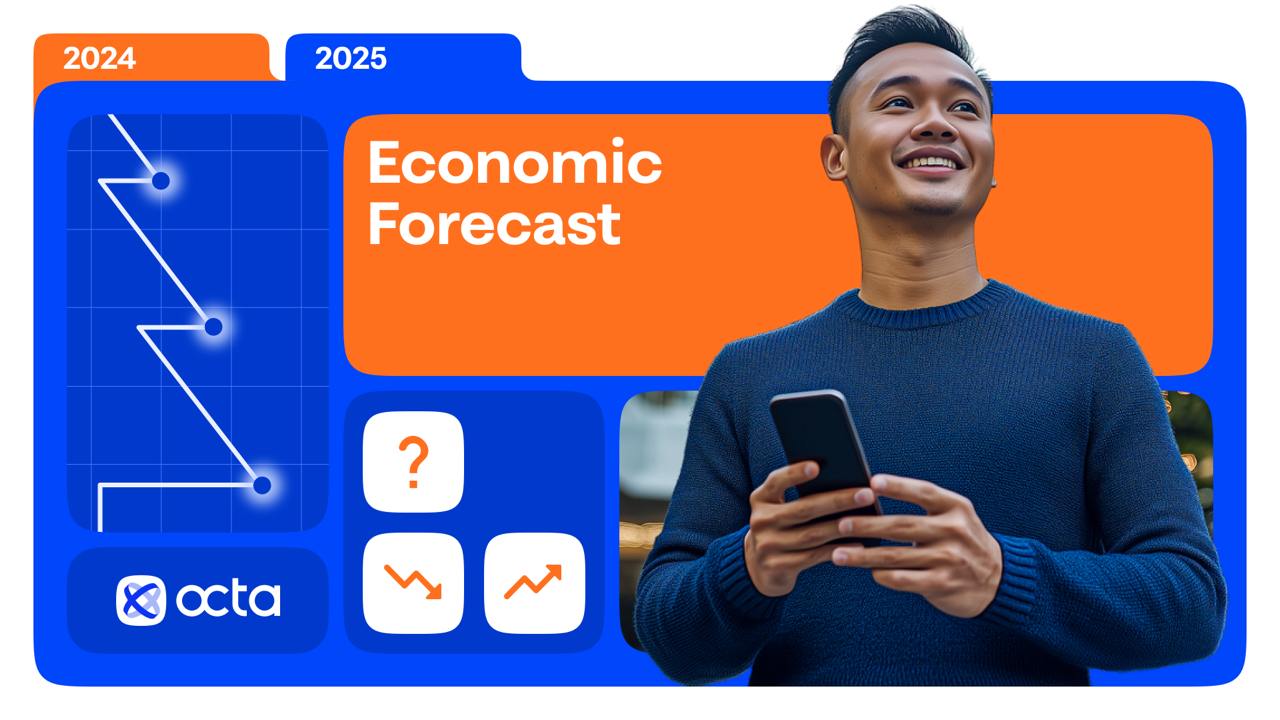 2024
2025
Economic Forecast
?
octa